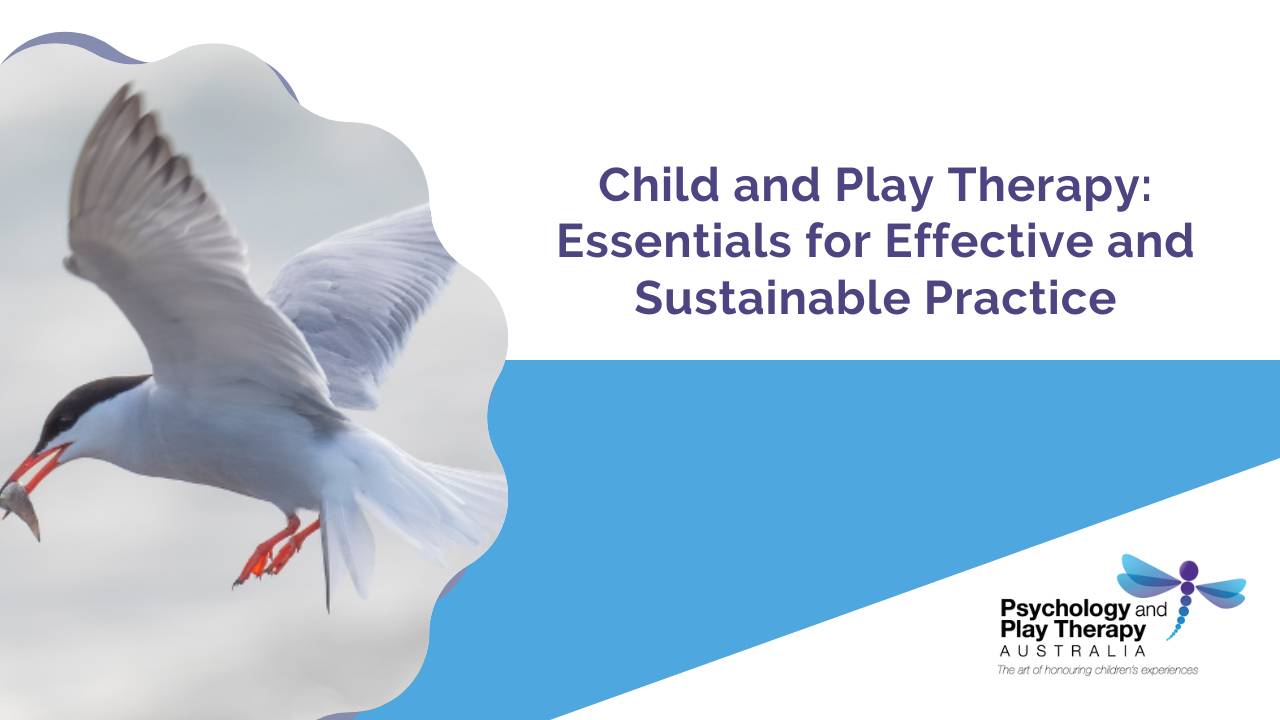 Child and Play Therapy: Essentials for Effective and Sustainable Practice

Psychology and Play Therapy
AUSTRALIA
The art of honouring children's experiences